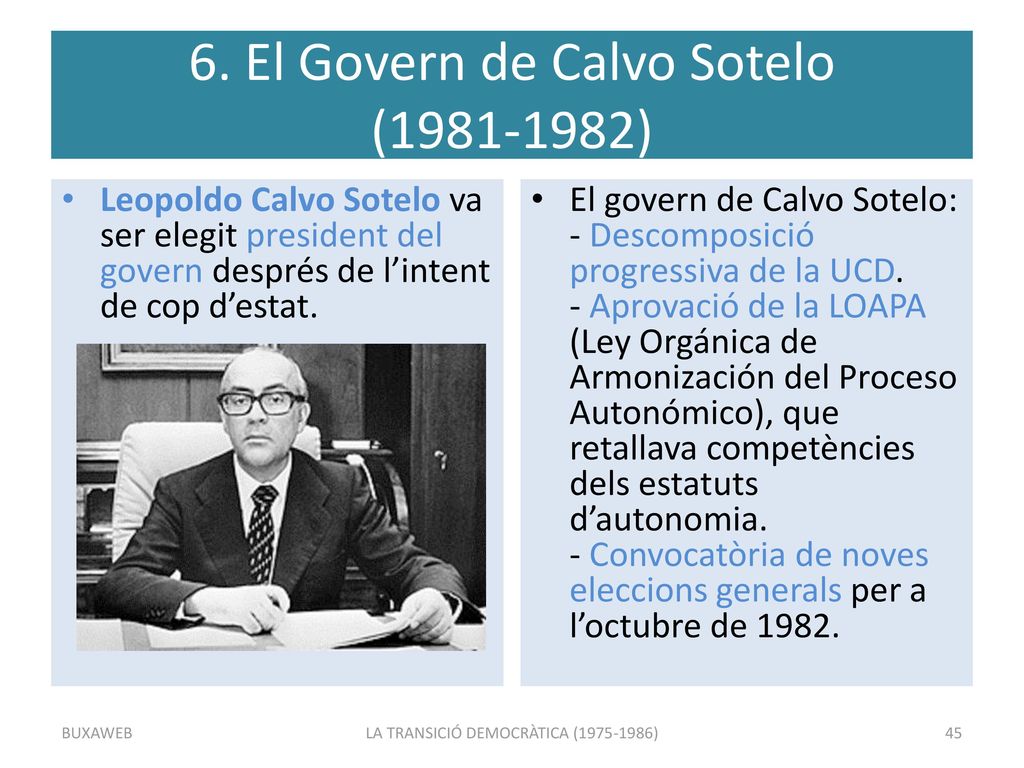 6. El Govern de Calvo Sotelo (1981-1982)

• Leopoldo Calvo Sotelo va ser elegit president del govern després de l’intent de cop d’estat.

• El govern de Calvo Sotelo:
- Descomposició progressiva de la UCD.
- Aprovació de la LOAPA (Ley Orgánica de Armonización del Proceso Autonómico), que retallava competències dels estatuts d’autonomia.
- Convocatòria de noves eleccions generals per a l’octubre de 1982.

BUXAWEB LA TRANSICIÓ DEMOCRÀTICA (1975-1986) 45